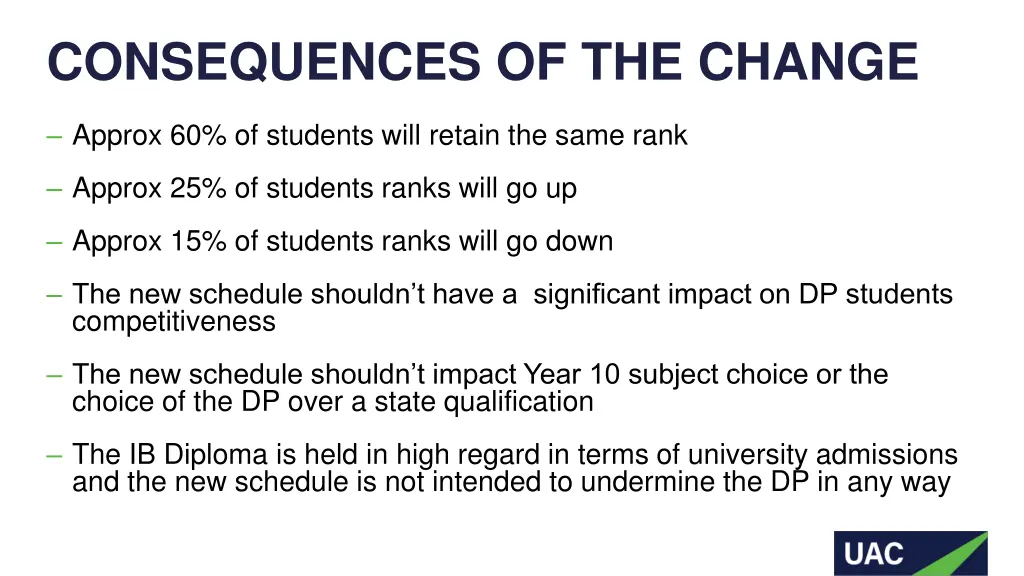 CONSEQUENCES OF THE CHANGE

– Approx 60% of students will retain the same rank

– Approx 25% of students ranks will go up

– Approx 15% of students ranks will go down

– The new schedule shouldn't have a significant impact on DP students competitiveness

– The new schedule shouldn't impact Year 10 subject choice or the choice of the DP over a state qualification

– The IB Diploma is held in high regard in terms of university admissions and the new schedule is not intended to undermine the DP in any way

UAC